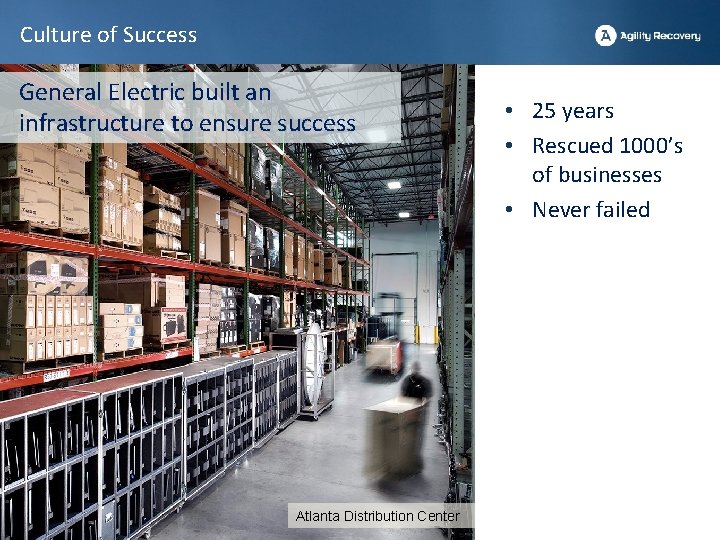 Culture of Success

Agility Recovery

General Electric built an infrastructure to ensure success

• 25 years
• Rescued 1000's of businesses
• Never failed

Atlanta Distribution Center